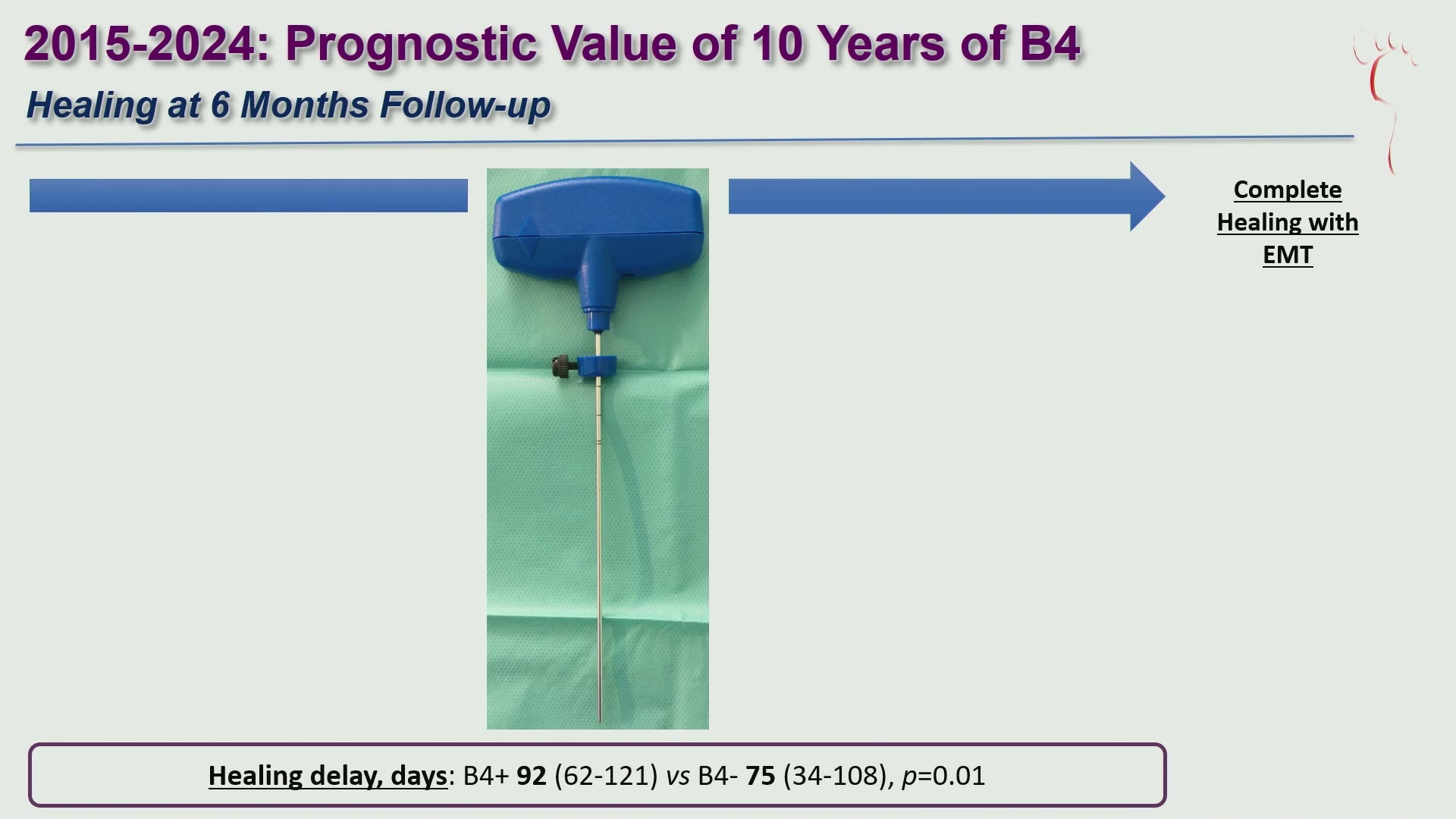 2015-2024: Prognostic Value of 10 Years of B4

Healing at 6 Months Follow-up

Complete Healing with EMT

Healing delay, days: B4+ 92 (62-121) vs B4- 75 (34-108), p=0.01